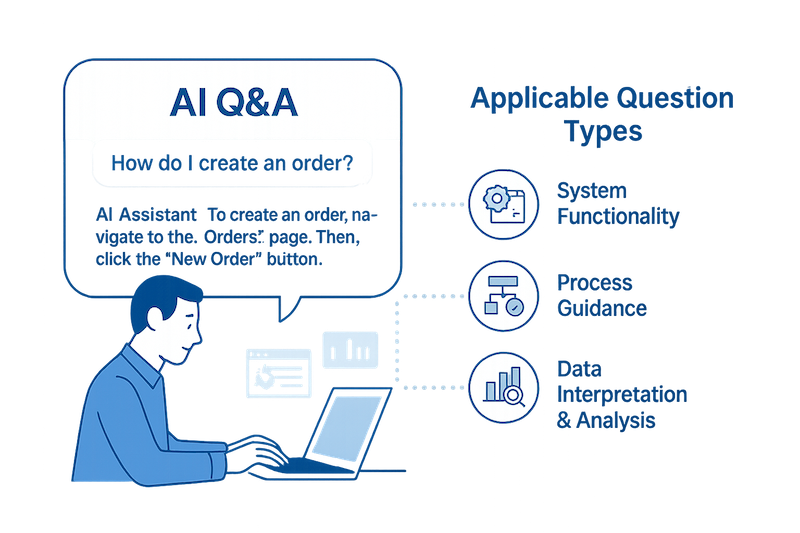 AI Q&A

How do I create an order?

AI Assistant To create an order, navigate to the. Orders". page. Then, click the "New Order" button.

Applicable Question Types

System Functionality

Process Guidance

Data Interpretation & Analysis